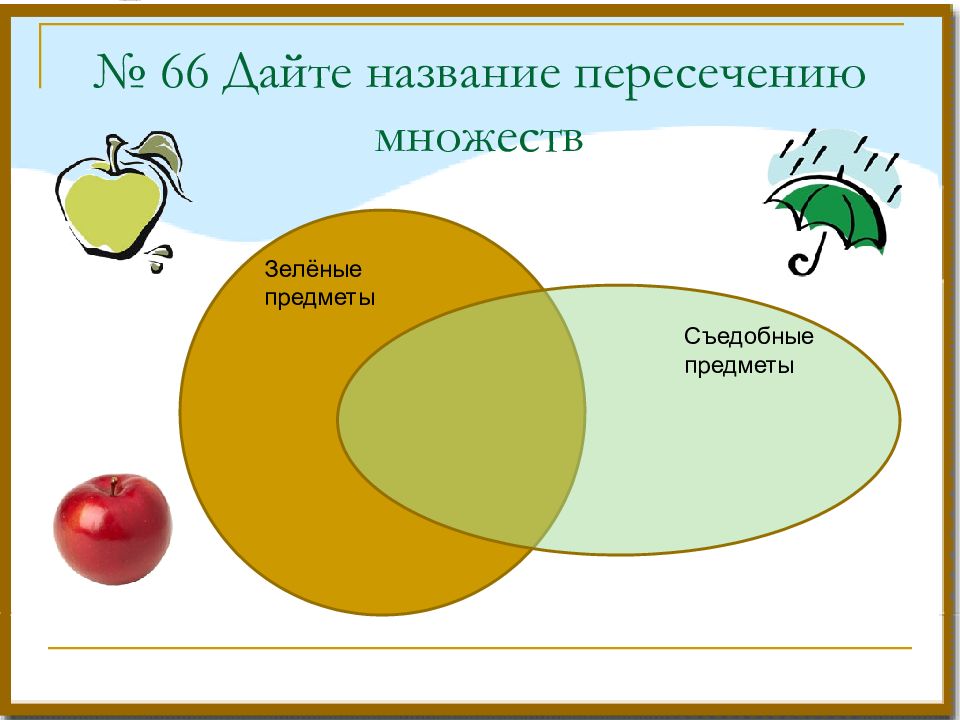 № 66 Дайте название пересечению множеств

Зелёные предметы

Съедобные предметы